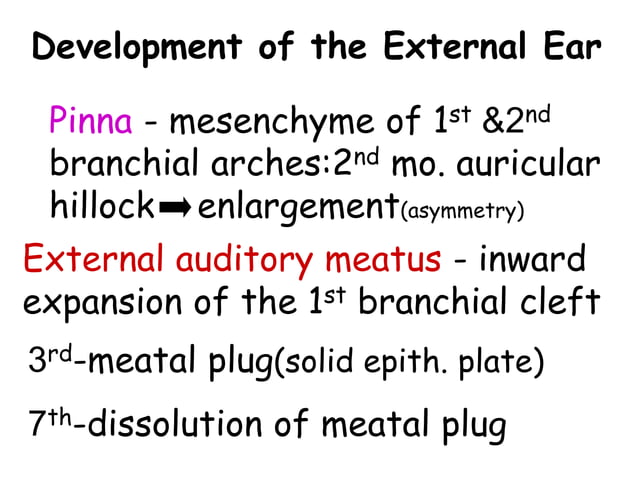 Development of the External Ear

Pinna - mesenchyme of 1$^{st}$ &2$^{nd}$ branchial arches:2$^{nd}$ mo. auricular hillock ➡ enlargement(asymmetry)

External auditory meatus - inward expansion of the 1$^{st}$ branchial cleft

3$^{rd}$-meatal plug(solid epith. plate)

7$^{th}$-dissolution of meatal plug